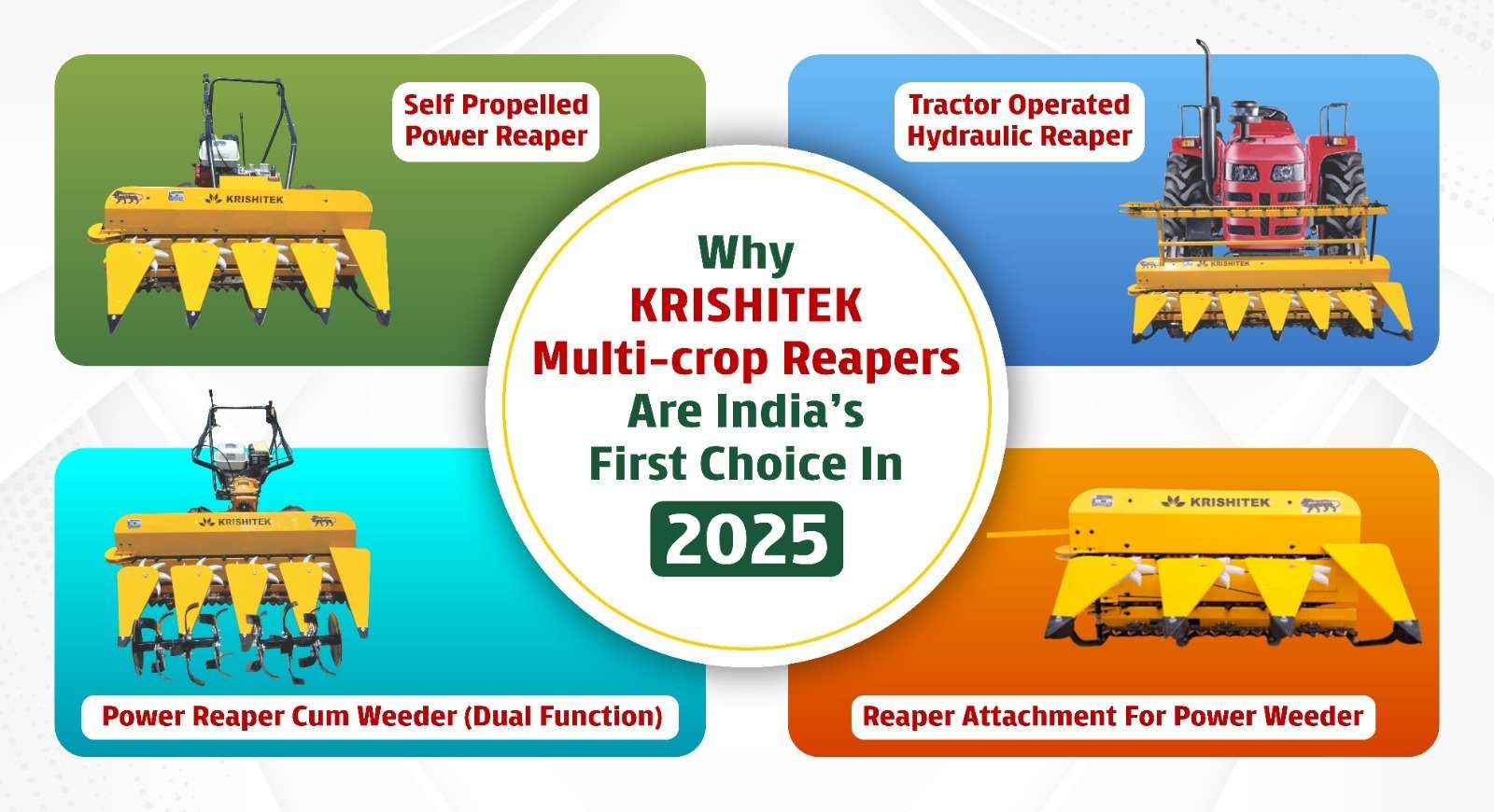 Self Propelled Power Reaper

KRISHITEK

Tractor Operated Hydraulic Reaper

KRISHITEK

Why KRISHITEK Multi-crop Reapers Are India's First Choice In 2025

KRISHITEK

Power Reaper Cum Weeder (Dual Function)

KRISHITEK

Reaper Attachment For Power Weeder